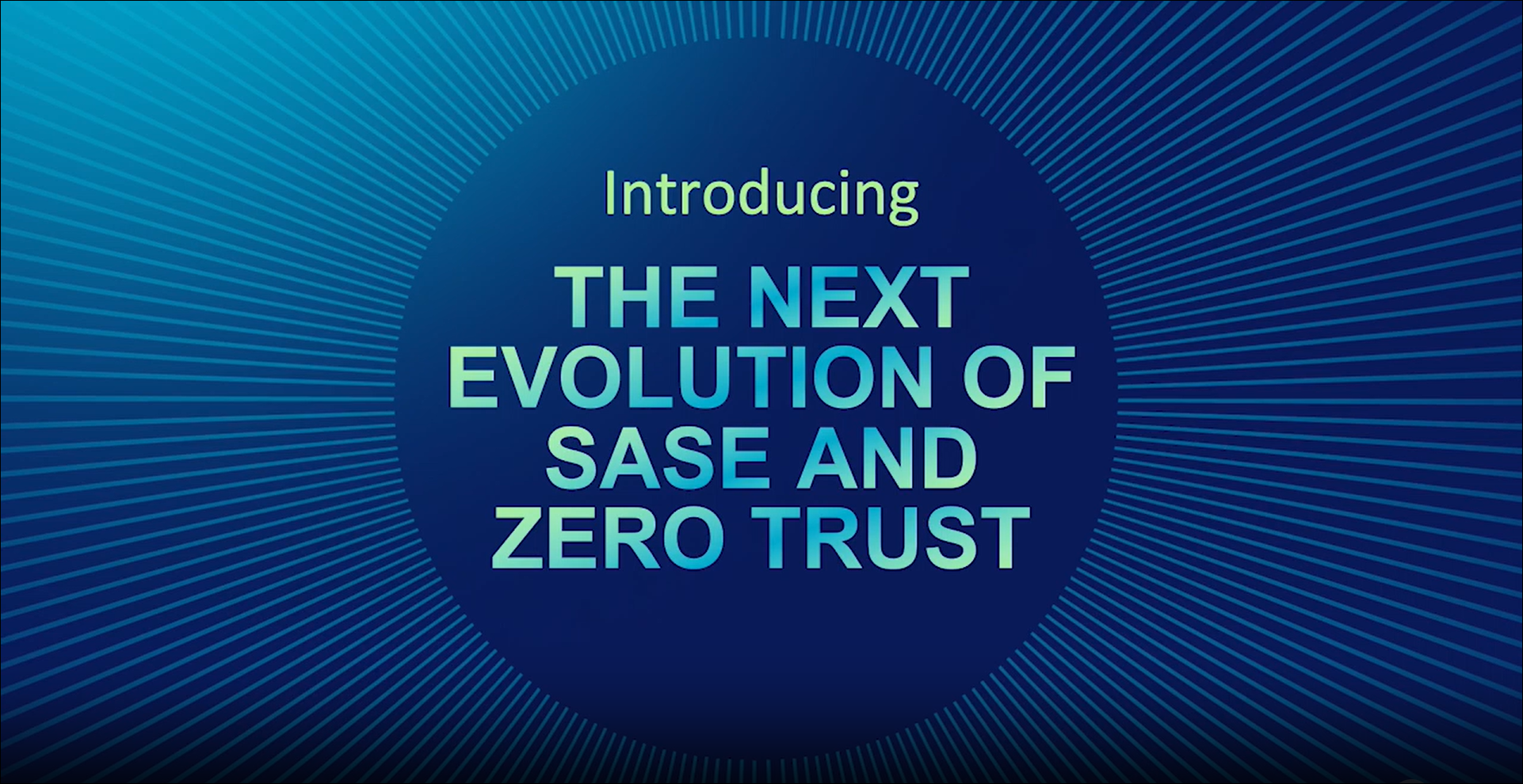 Introducing

THE NEXT EVOLUTION OF SASE AND ZERO TRUST